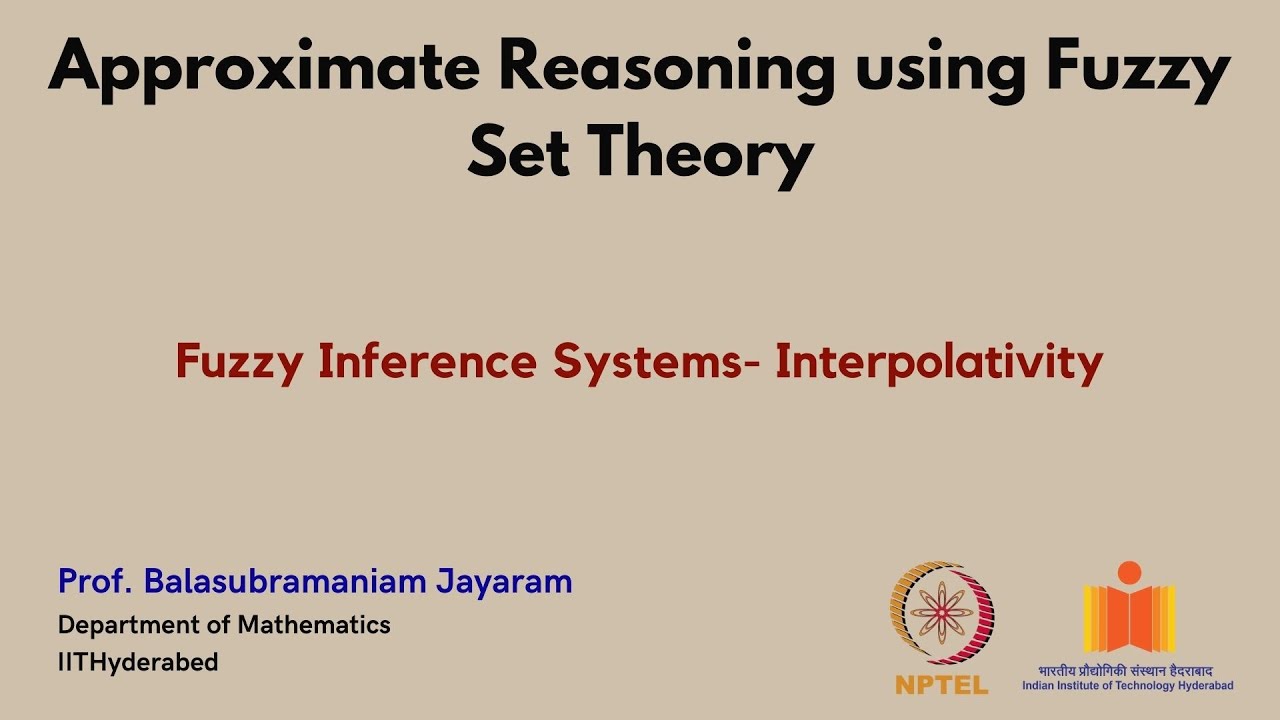 Approximate Reasoning using Fuzzy Set Theory

Fuzzy Inference Systems- Interpolativity

Prof. Balasubramaniam Jayaram
Department of Mathematics
IITHyderabed

NPTEL

भारतीय प्रौद्योगिकी संस्थान हैदराबाद
Indian Institute of Technology Hyderabad